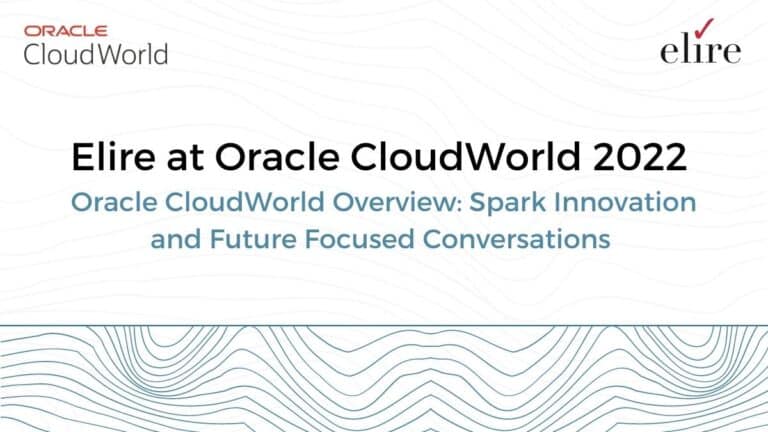 ORACLE
CloudWorld

elire

Elire at Oracle CloudWorld 2022

Oracle CloudWorld Overview: Spark Innovation and Future Focused Conversations